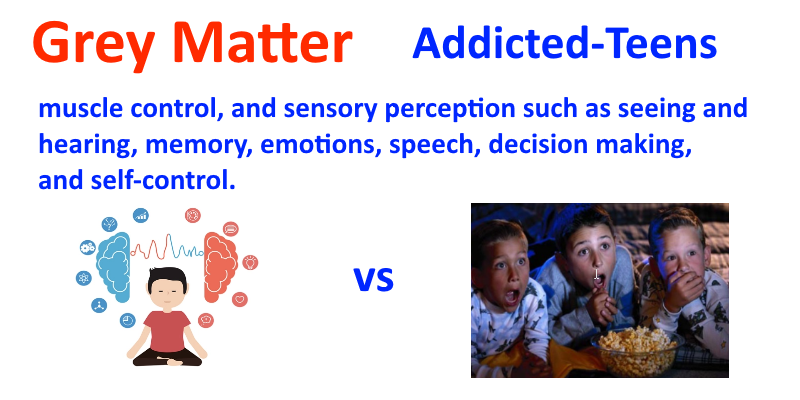 Grey Matter Addicted-Teens

muscle control, and sensory perception such as seeing and hearing, memory, emotions, speech, decision making, and self-control.

vs